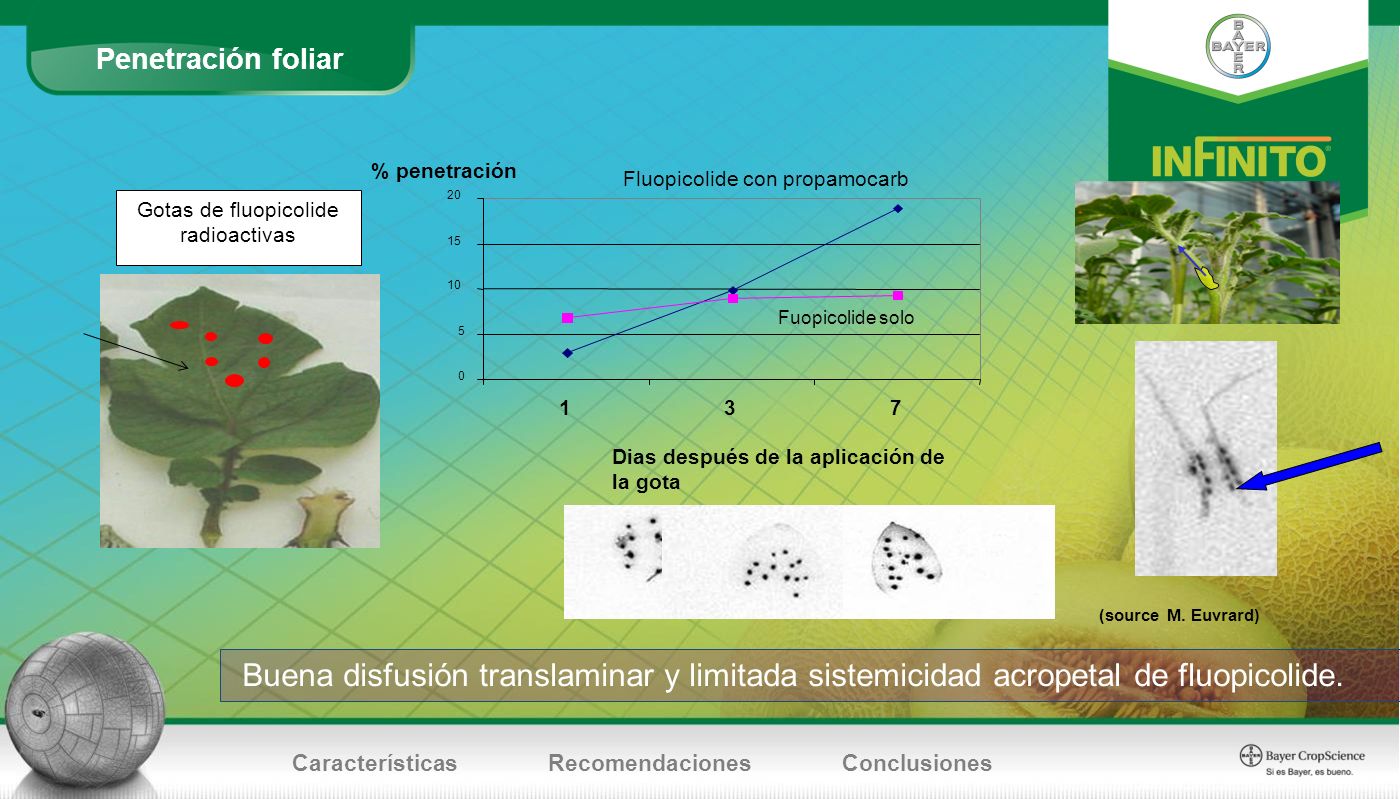 Penetración foliar

BAYER
BAYER

INFINITO

Gotas de fluopicolide radioactivas

% penetración

Fluopicolide con propamocarb

20
15
10
5
0

Fuopicolide solo

1 3 7

Dias después de la aplicación de la gota

(source M. Euvrard)

Buena disfusión translaminar y limitada sistemicidad acropetal de fluopicolide.

Características Recomendaciones Conclusiones

Bayer CropScience
Si es Bayer, es bueno.